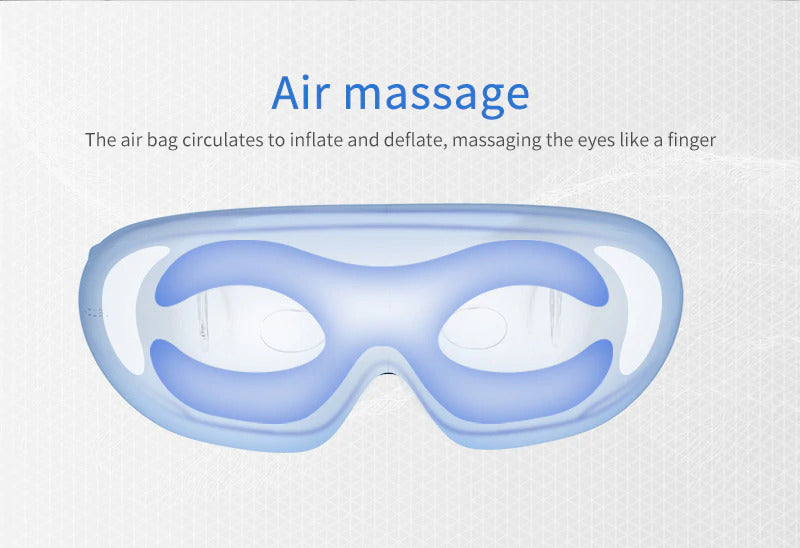 Air massage

The air bag circulates to inflate and deflate, massaging the eyes like a finger